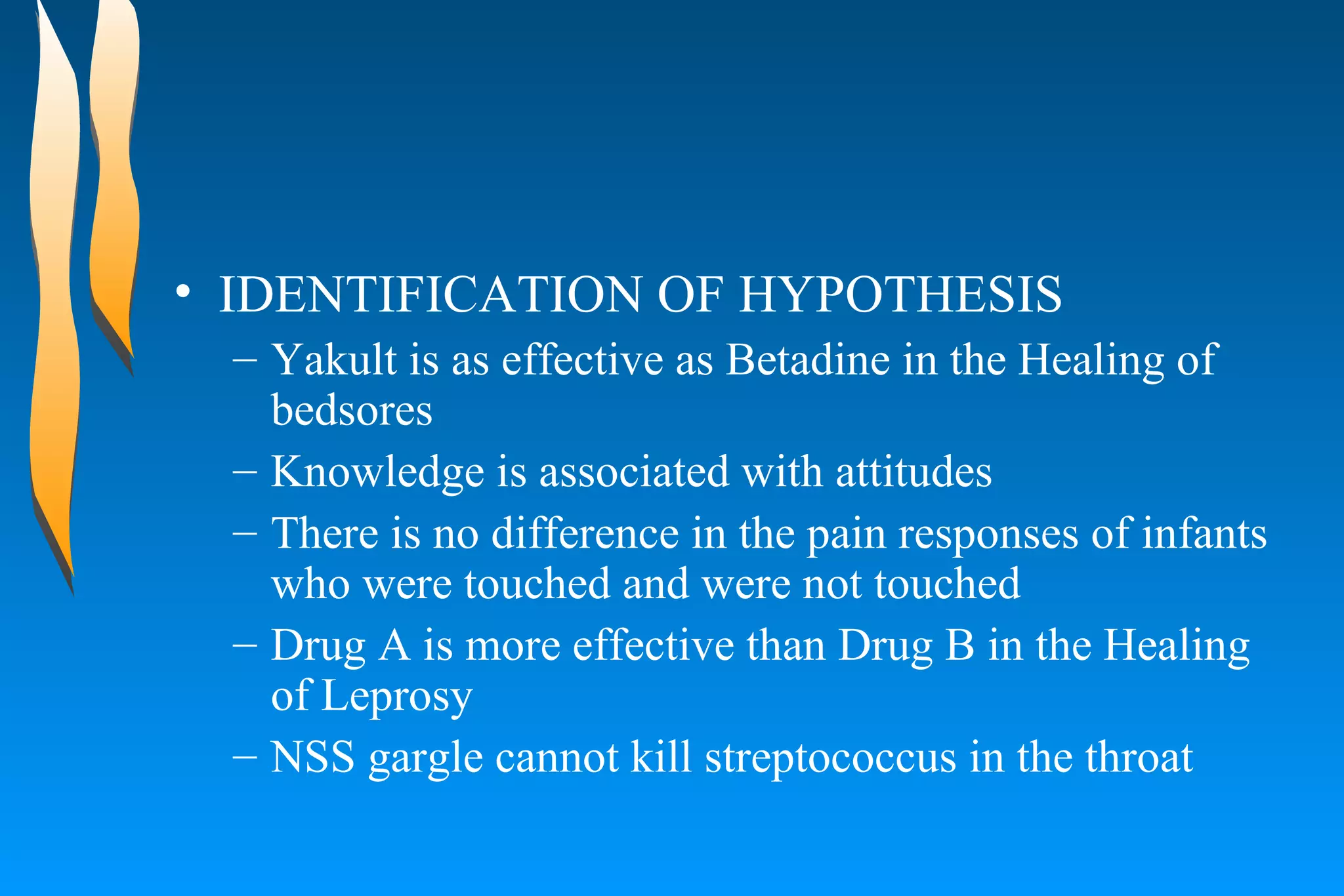 • IDENTIFICATION OF HYPOTHESIS

– Yakult is as effective as Betadine in the Healing of bedsores

– Knowledge is associated with attitudes

– There is no difference in the pain responses of infants who were touched and were not touched

– Drug A is more effective than Drug B in the Healing of Leprosy

– NSS gargle cannot kill streptococcus in the throat